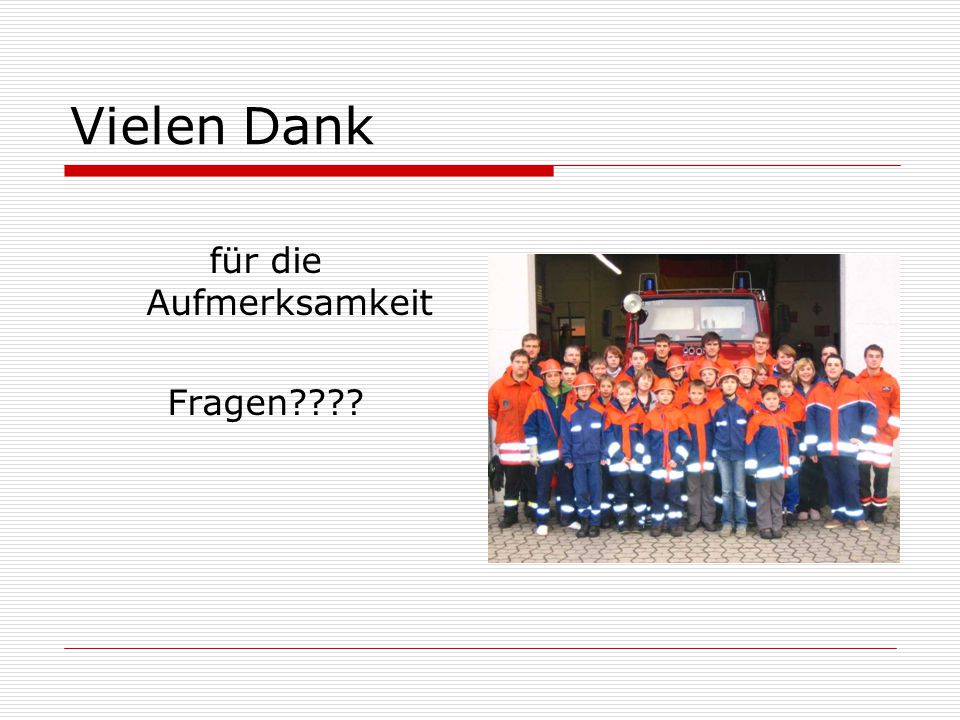 Vielen Dank

für die Aufmerksamkeit

Fragen????